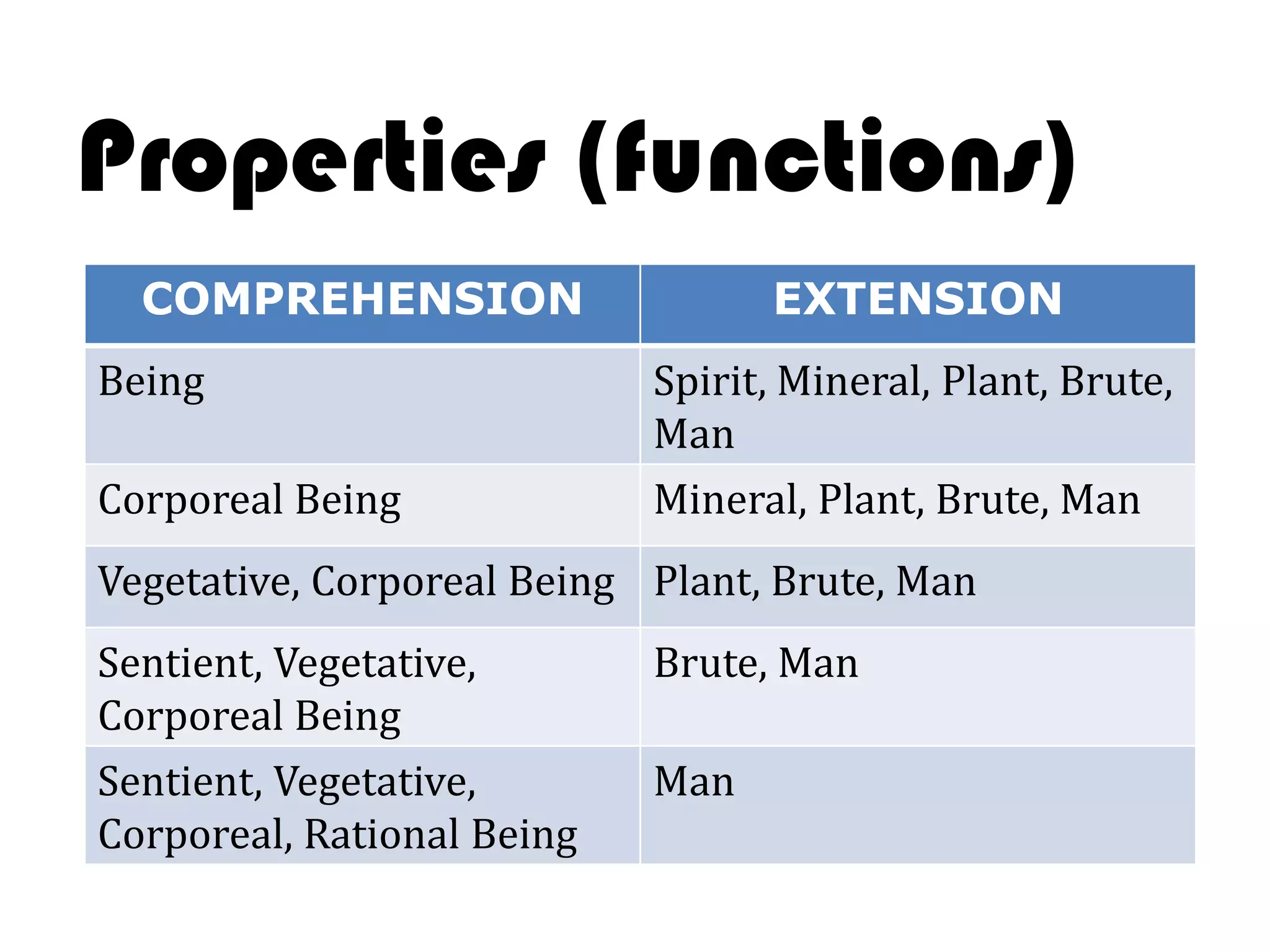 Properties (functions)

| COMPREHENSION | EXTENSION |
|---|---|
| Being | Spirit, Mineral, Plant, Brute, Man |
| Corporeal Being | Mineral, Plant, Brute, Man |
| Vegetative, Corporeal Being | Plant, Brute, Man |
| Sentient, Vegetative, Corporeal Being | Brute, Man |
| Sentient, Vegetative, Corporeal, Rational Being | Man |